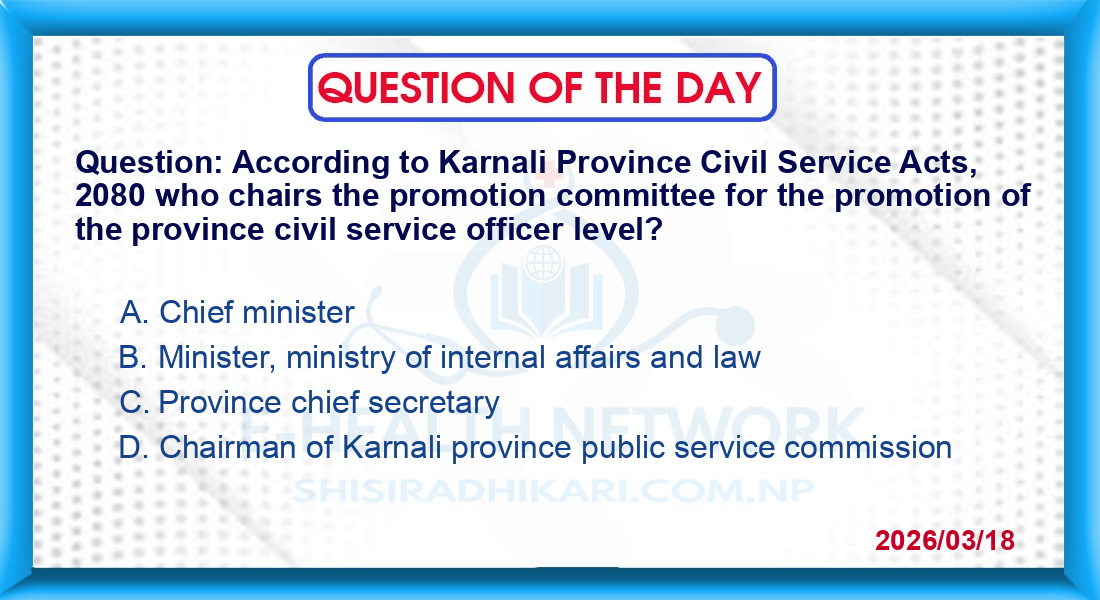 QUESTION OF THE DAY

Question: According to Karnali Province Civil Service Acts, 2080 who chairs the promotion committee for the promotion of the province civil service officer level?

A. Chief minister
B. Minister, ministry of internal affairs and law
C. Province chief secretary
D. Chairman of Karnali province public service commission

E-HEALTH NETWORK
SHISIRADHIKARI.COM.NP

2026/03/18